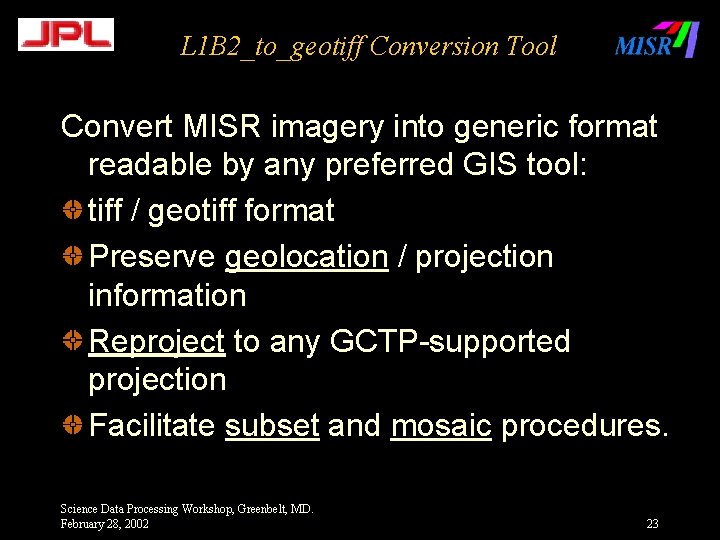 JPL

L1B2_to_geotiff Conversion Tool

MISR

Convert MISR imagery into generic format readable by any preferred GIS tool:

tiff / geotiff format

Preserve geolocation / projection information

Reproject to any GCTP-supported projection

Facilitate subset and mosaic procedures.

Science Data Processing Workshop, Greenbelt, MD.
February 28, 2002

23